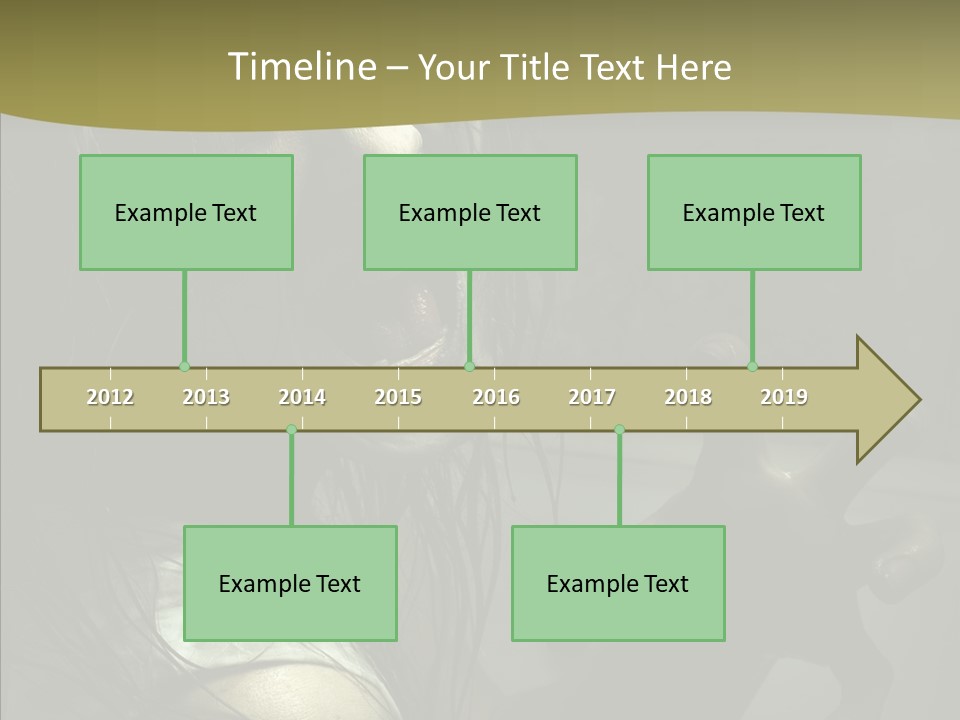 Timeline – Your Title Text Here

Example Text

Example Text

Example Text

2012 2013 2014 2015 2016 2017 2018 2019

Example Text

Example Text